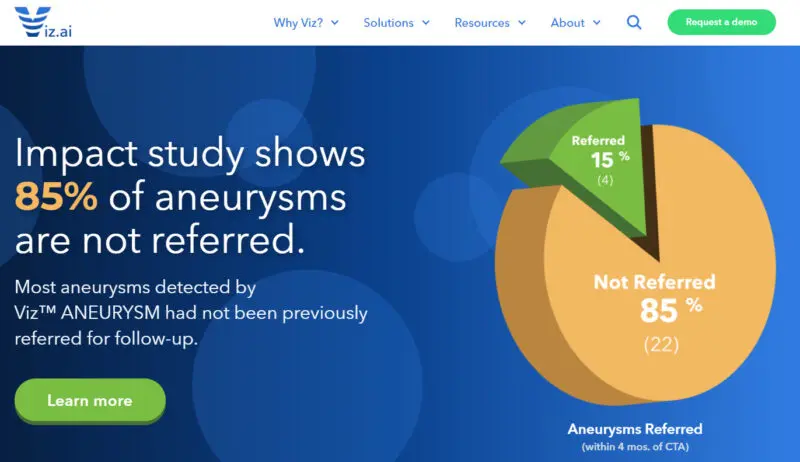 Viz.ai

Why Viz? Solutions Resources About

Request a demo

Impact study shows 85% of aneurysms are not referred.

Most aneurysms detected by Viz™ ANEURYSM had not been previously referred for follow-up.

Learn more

Referred
15 %
(4)

Not Referred
85 %
(22)

Aneurysms Referred
(within 4 mos. of CTA)